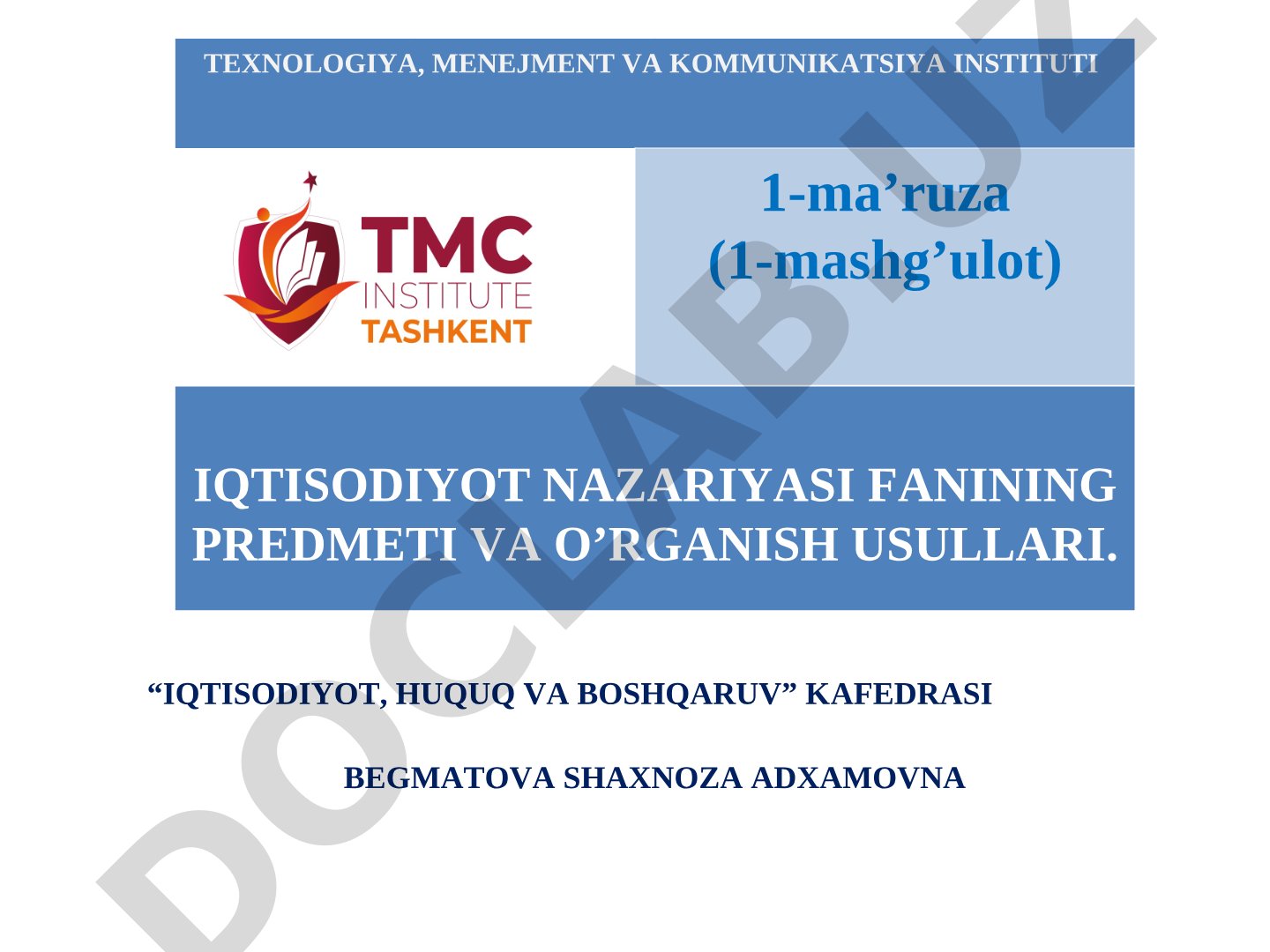 TEXNOLOGIYA, MENEJMENT VA KOMMUNIKATSIYA INSTITUTI

TMC INSTITUTE TASHKENT

1-ma’ruza (1-mashg’ulot)

IQTISODIYOT NAZARIYASI FANINING PREDMETI VA O’RGANISH USULLARI.

“IQTISODIYOT, HUQUQ VA BOSHQARUV” KAFEDRASI

BEGMATOVA SHAXNOZA ADXAMOVNA

DOCLAB.UZ